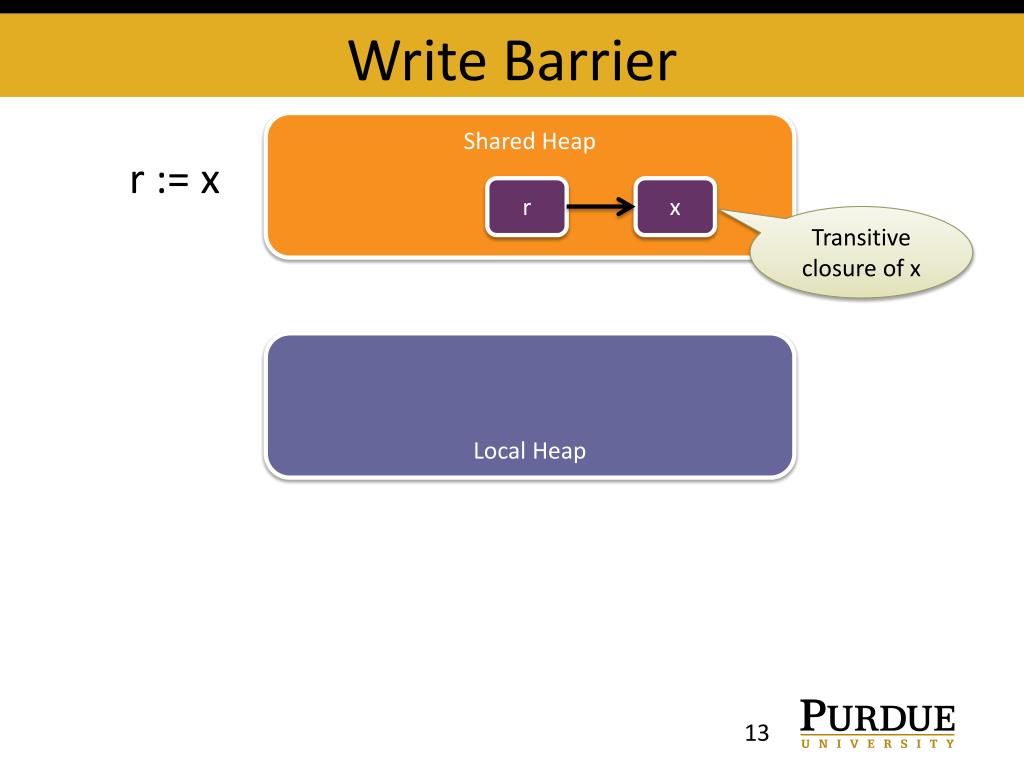 Write Barrier

r := x

Shared Heap

r

x

Transitive closure of x

Local Heap

13

PURDUE
UNIVERSITY